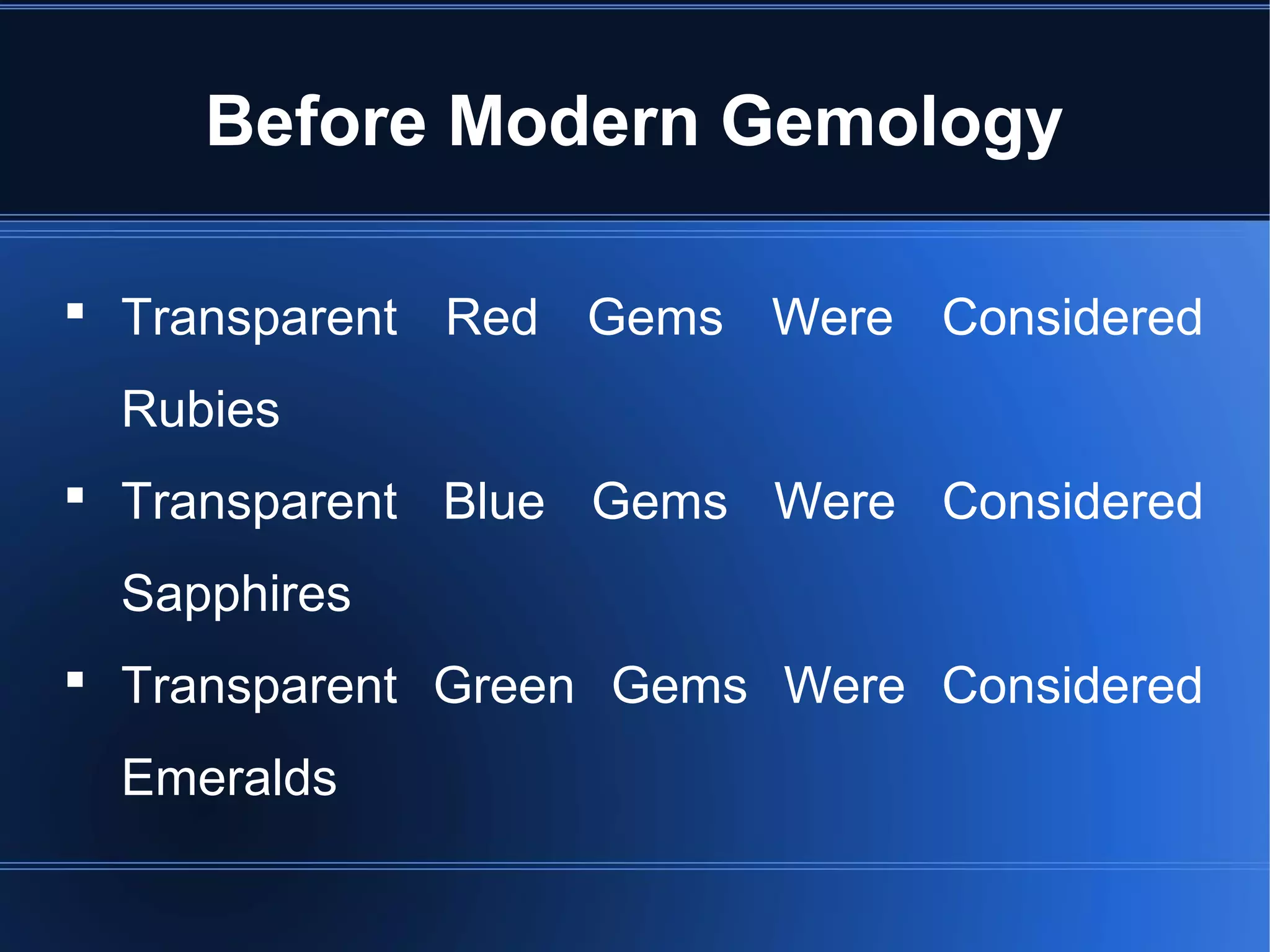 Before Modern Gemology

▪ Transparent Red Gems Were Considered Rubies

▪ Transparent Blue Gems Were Considered Sapphires

▪ Transparent Green Gems Were Considered Emeralds